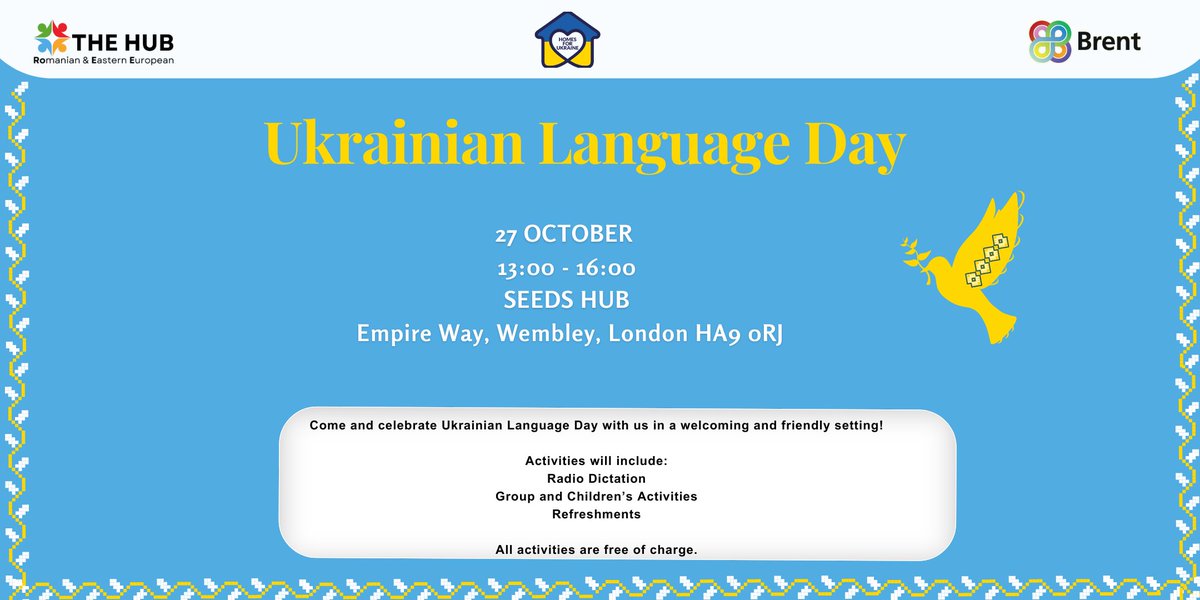 THE HUB
Romanian & Eastern European

HOMES FOR UKRAINE

Brent

Ukrainian Language Day

27 OCTOBER
13:00 - 16:00
SEEDS HUB
Empire Way, Wembley, London HA9 0RJ

Come and celebrate Ukrainian Language Day with us in a welcoming and friendly setting!

Activities will include:
Radio Dictation
Group and Children's Activities
Refreshments

All activities are free of charge.